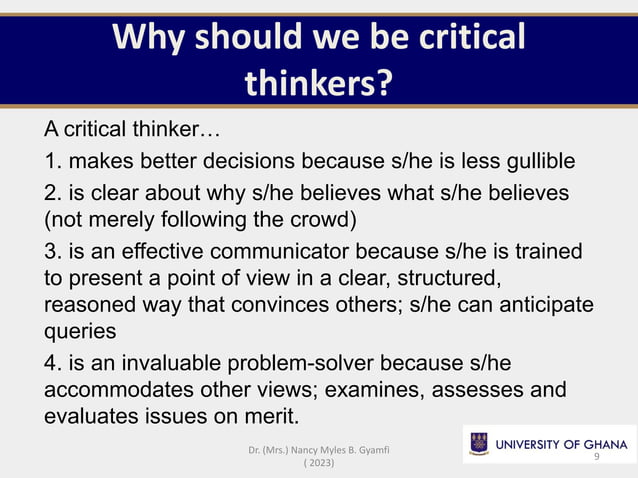 Why should we be critical thinkers?

A critical thinker…

1. makes better decisions because s/he is less gullible

2. is clear about why s/he believes what s/he believes (not merely following the crowd)

3. is an effective communicator because s/he is trained to present a point of view in a clear, structured, reasoned way that convinces others; s/he can anticipate queries

4. is an invaluable problem-solver because s/he accommodates other views; examines, assesses and evaluates issues on merit.

Dr. (Mrs.) Nancy Myles B. Gyamfi ( 2023)

UNIVERSITY OF GHANA

9